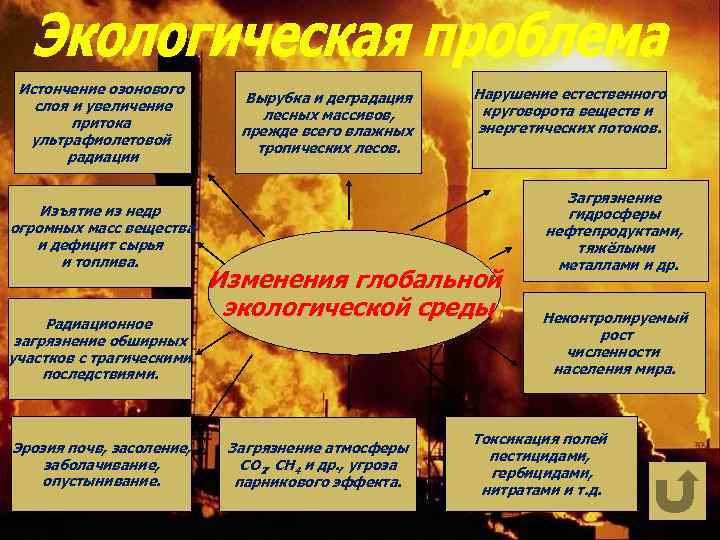 Экологическая проблема

Истончение озонового слоя и увеличение притока ультрафиолетовой радиации

Вырубка и деградация лесных массивов, прежде всего влажных тропических лесов.

Нарушение естественного круговорота веществ и энергетических потоков.

Изъятие из недр огромных масс вещества и дефицит сырья и топлива.

Загрязнение гидросферы нефтепродуктами, тяжёлыми металлами и др.

Изменения глобальной экологической среды

Радиационное загрязнение обширных участков с трагическими последствиями.

Неконтролируемый рост численности населения мира.

Эрозия почв, засоление, заболачивание, опустынивание.

Загрязнение атмосферы $CO_2$, $CH_4$ и др., угроза парникового эффекта.

Токсикация полей пестицидами, гербицидами, нитратами и т.д.